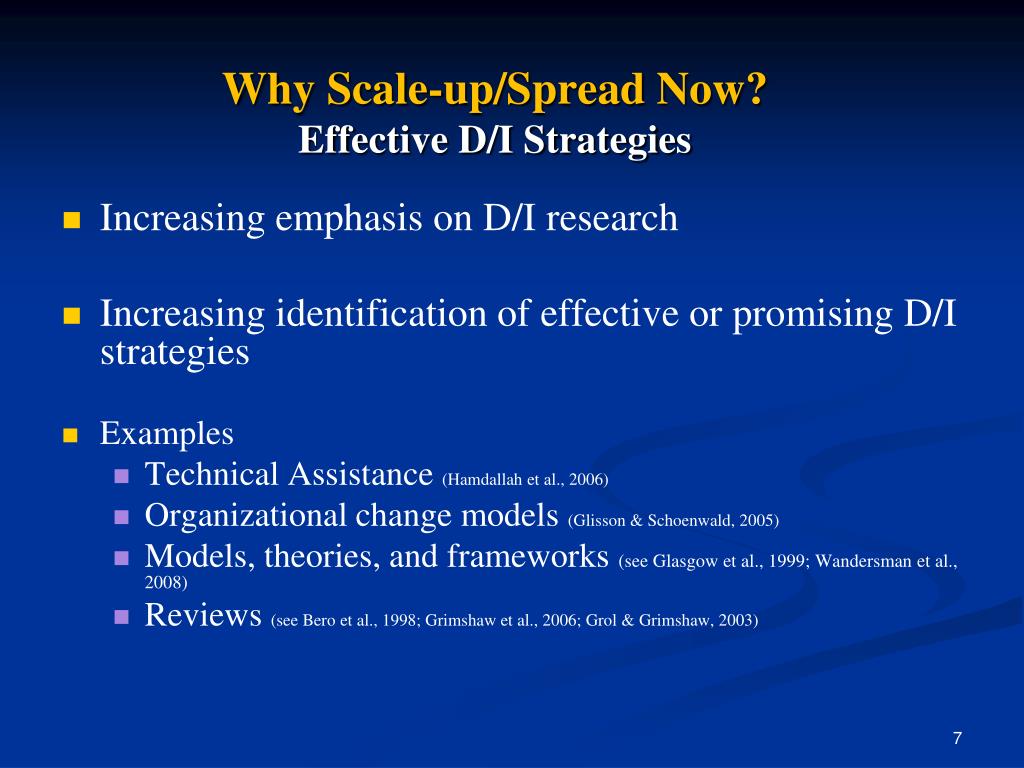 Why Scale-up/Spread Now?
Effective D/I Strategies

- Increasing emphasis on D/I research
- Increasing identification of effective or promising D/I strategies
- Examples
  - Technical Assistance (Hamdallah et al., 2006)
  - Organizational change models (Glisson & Schoenwald, 2005)
  - Models, theories, and frameworks (see Glasgow et al., 1999; Wandersman et al., 2008)
  - Reviews (see Bero et al., 1998; Grimshaw et al., 2006; Grol & Grimshaw, 2003)

7